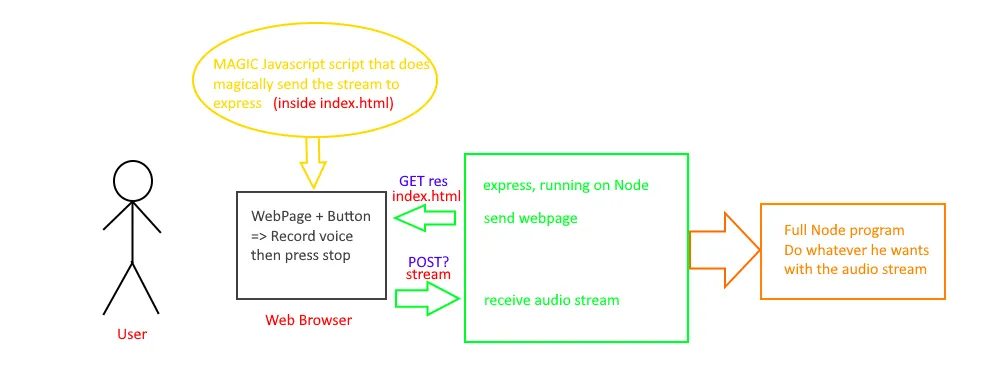 MAGIC Javascript script that does magically send the stream to express (inside index.html)

User

WebPage + Button
=> Record voice
then press stop

Web Browser

GET res
index.html

POST?
stream

express, running on Node

send webpage

receive audio stream

Full Node program
Do whatever he wants
with the audio stream